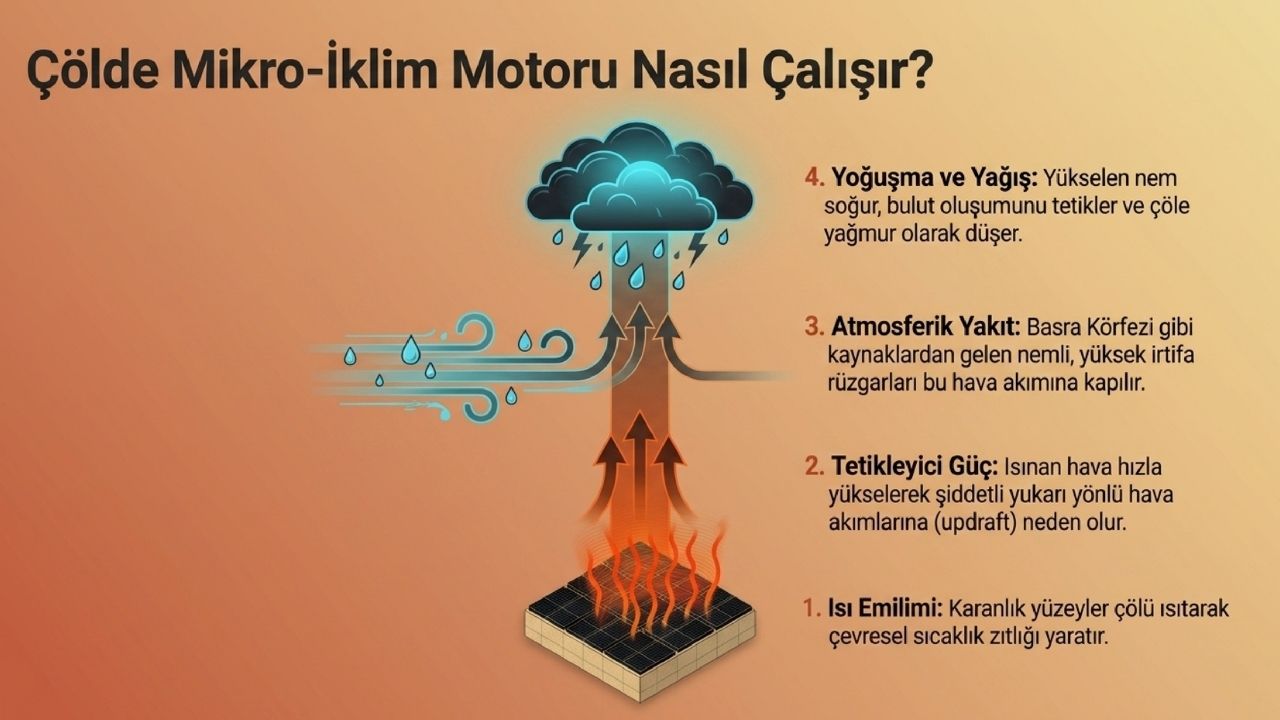 Çölde Mikro-İklim Motoru Nasıl Çalışır?

4. Yoğuşma ve Yağış: Yükselen nem soğur, bulut oluşumunu tetikler ve çöle yağmur olarak düşer.

3. Atmosferik Yakıt: Basra Körfezi gibi kaynaklardan gelen nemli, yüksek irtifa rüzgarları bu hava akımına kapılır.

2. Tetikleyici Güç: Isınan hava hızla yükselerek şiddetli yukarı yönlü hava akımlarına (updraft) neden olur.

1. Isı Emilimi: Karanlık yüzeyler çölü ısıtarak çevresel sıcaklık zıtlığı yaratır.